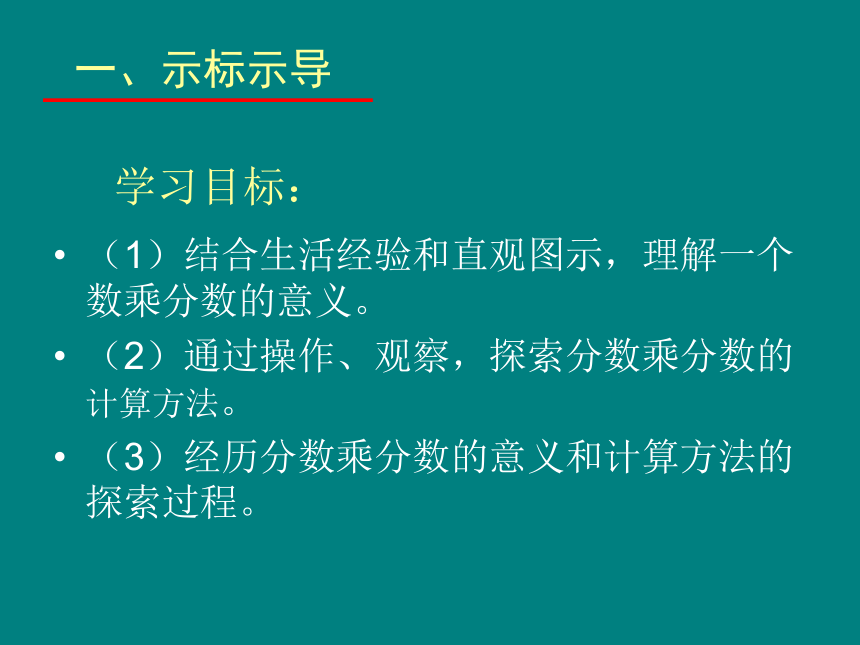 一、示标示导

学习目标：

• （1）结合生活经验和直观图示，理解一个数乘分数的意义。

• （2）通过操作、观察，探索分数乘分数的计算方法。

• （3）经历分数乘分数的意义和计算方法的探索过程。